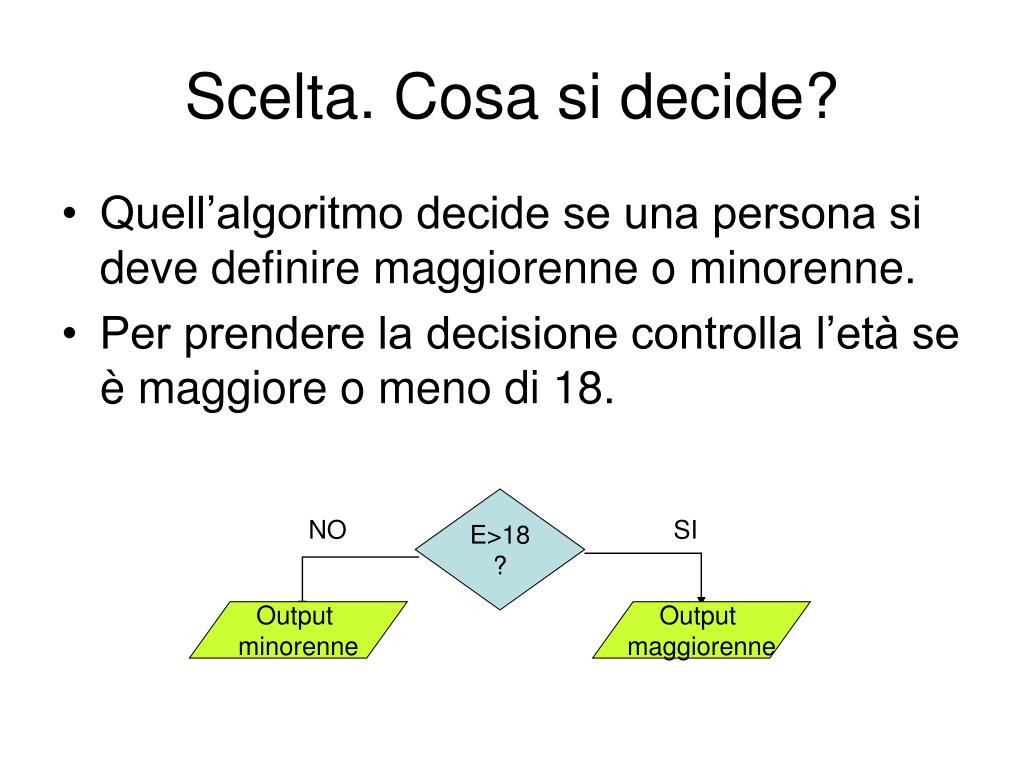 Scelta. Cosa si decide?

• Quell’algoritmo decide se una persona si deve definire maggiorenne o minorenne.
• Per prendere la decisione controlla l’età se è maggiore o meno di 18.

NO

E>18
?

SI

Output
minorenne

Output
maggiorenne